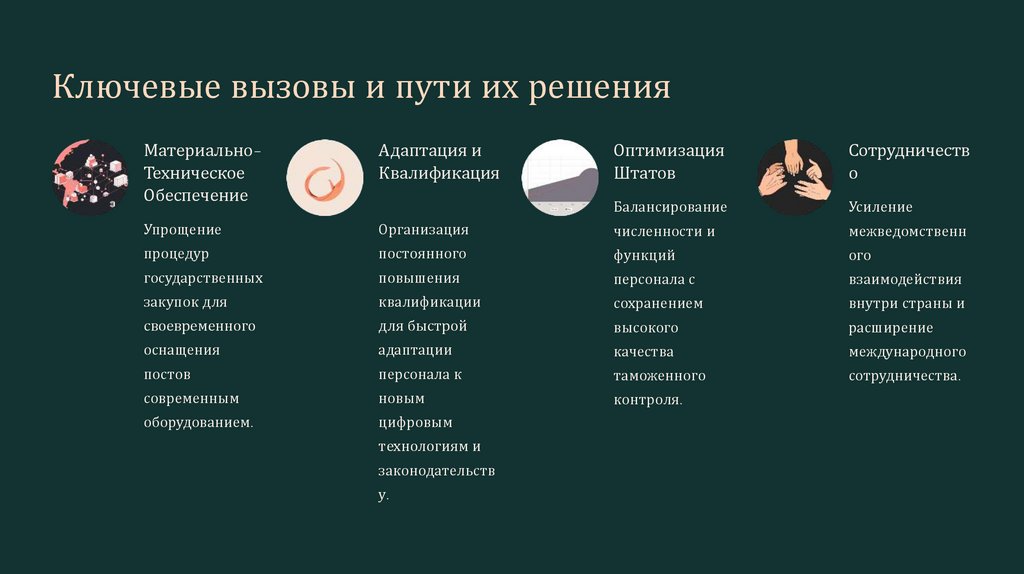 Ключевые вызовы и пути их решения

Материально-Техническое Обеспечение

Упрощение процедур государственных закупок для своевременного оснащения постов современным оборудованием.

Адаптация и Квалификация

Организация постоянного повышения квалификации для быстрой адаптации персонала к новым цифровым технологиям и законодательству.

Оптимизация Штатов

Балансирование численности и функций персонала с сохранением высокого качества таможенного контроля.

Сотрудничество

Усиление межведомственного взаимодействия внутри страны и расширение международного сотрудничества.